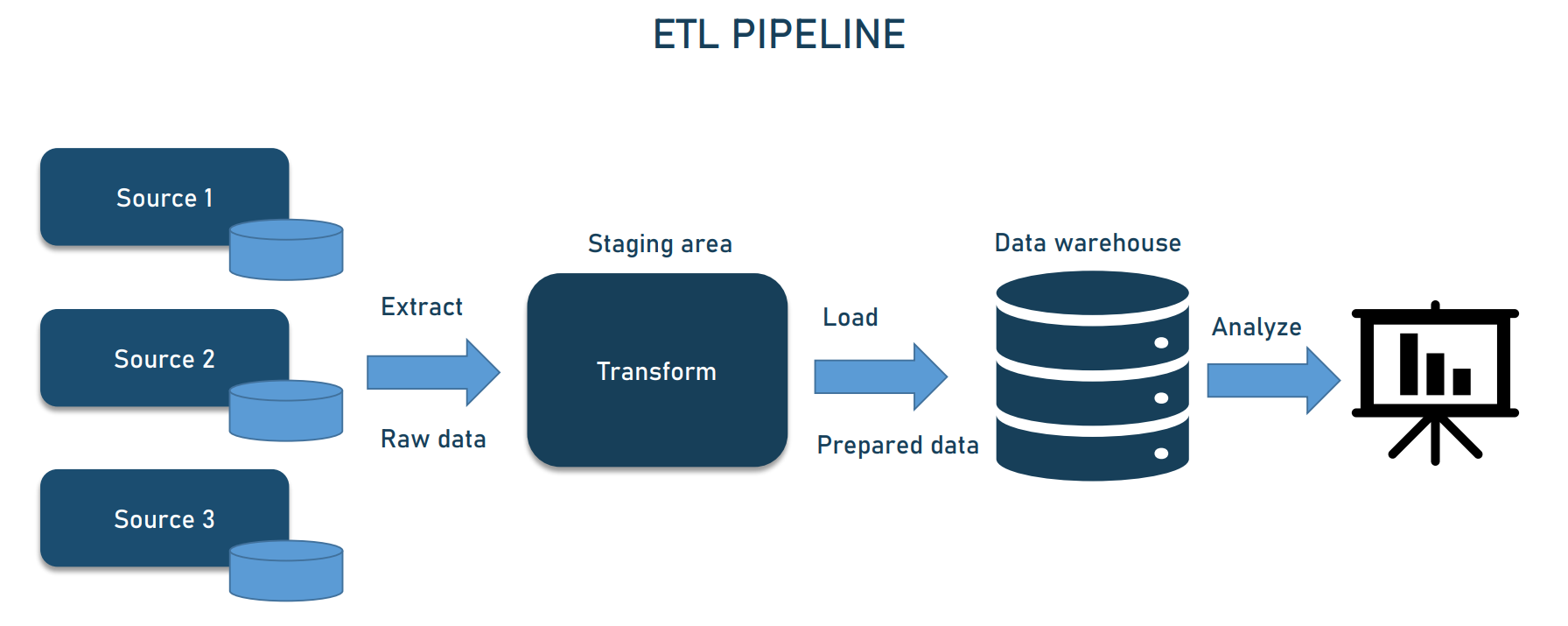 ETL PIPELINE

Source 1

Source 2

Source 3

Extract

Raw data

Staging area

Transform

Load

Prepared data

Data warehouse

Analyze